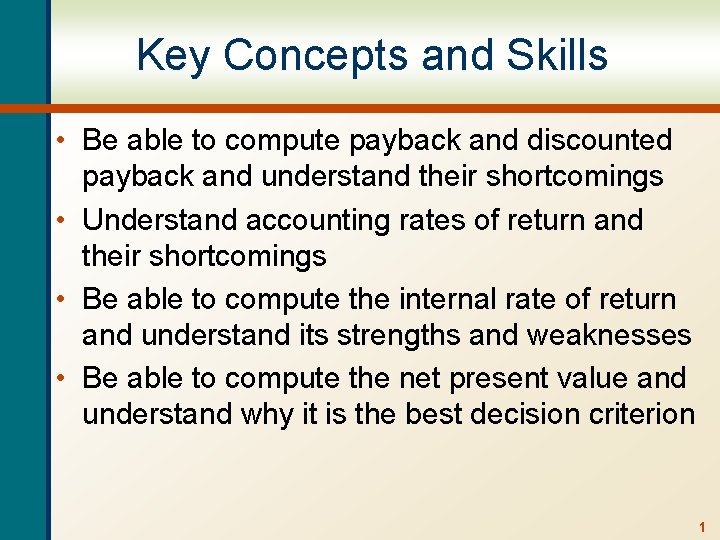 Key Concepts and Skills

• Be able to compute payback and discounted payback and understand their shortcomings
• Understand accounting rates of return and their shortcomings
• Be able to compute the internal rate of return and understand its strengths and weaknesses
• Be able to compute the net present value and understand why it is the best decision criterion

1